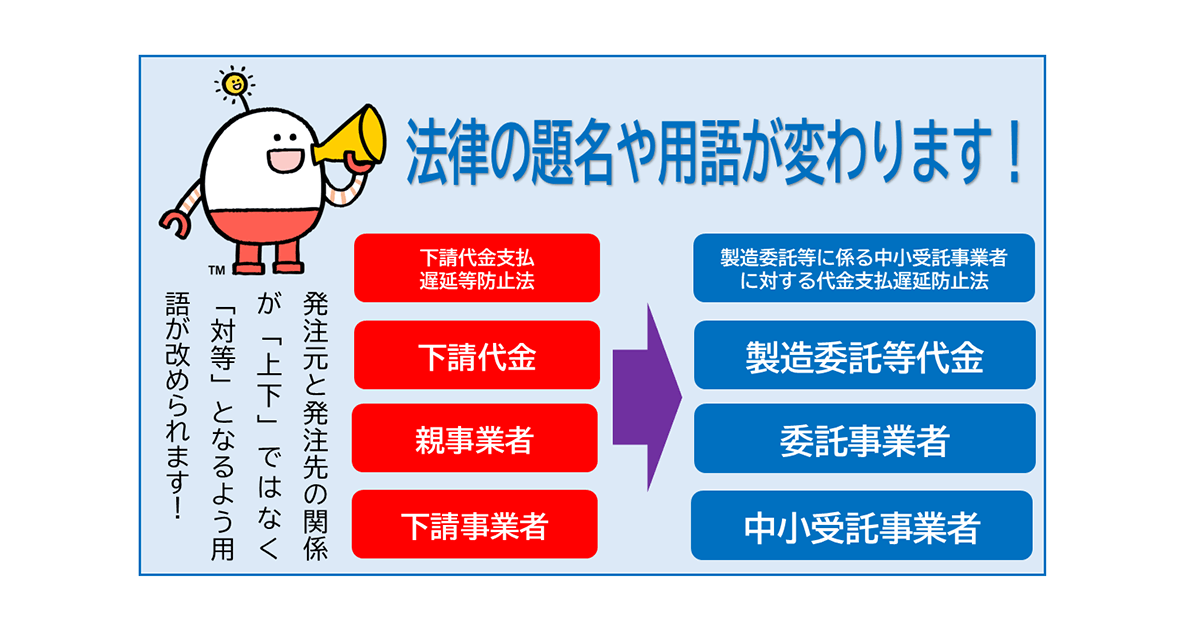 法律の題名や用語が変わります！

TM

発注元と発注先の関係が「上下」ではなく「対等」となるよう用語が改められます！

下請代金支払遅延等防止法

下請代金

親事業者

下請事業者

製造委託等に係る中小受託事業者に対する代金支払遅延防止法

製造委託等代金

委託事業者

中小受託事業者